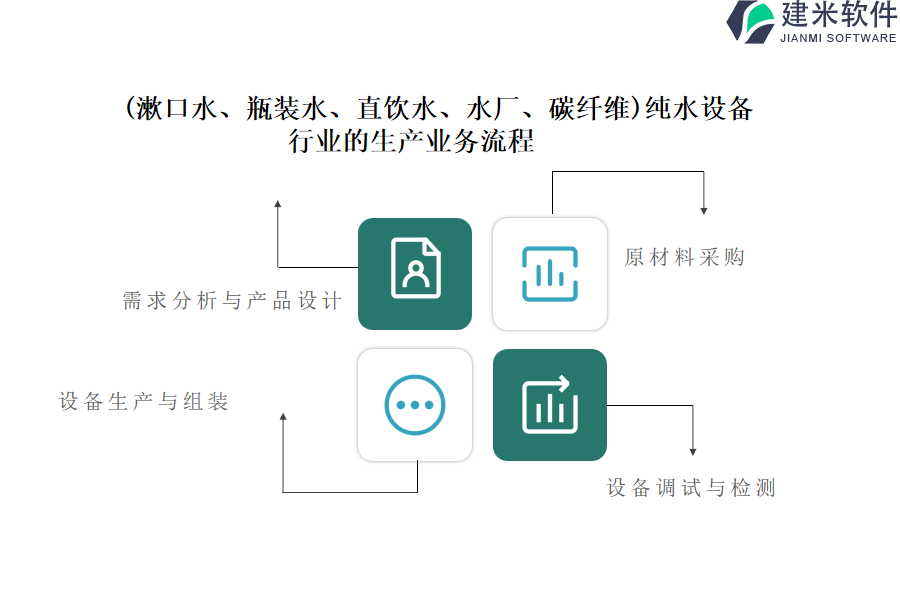 建米软件
JIANMI SOFTWARE

(漱口水、瓶装水、直饮水、水厂、碳纤维)纯水设备行业的生产业务流程

需求分析与产品设计

原材料采购

设备生产与组装

设备调试与检测